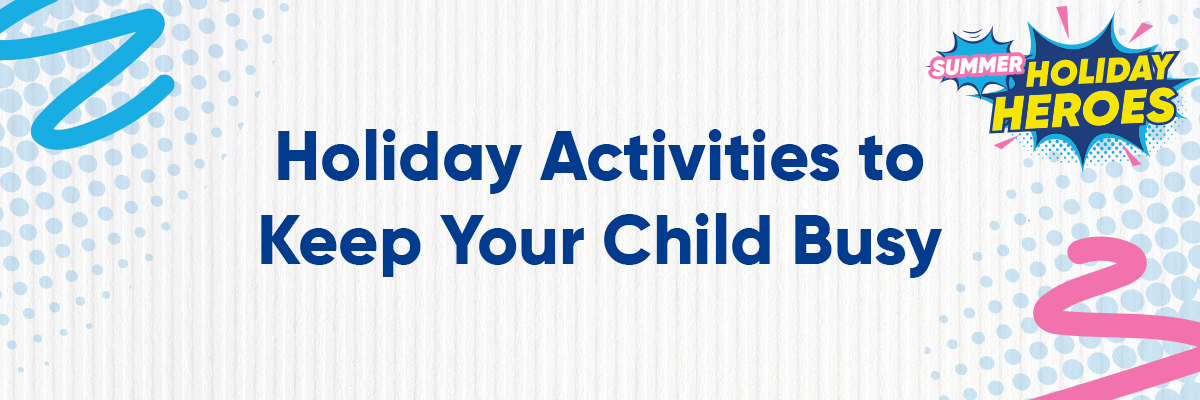 SUMMER HOLIDAY HEROES

Holiday Activities to Keep Your Child Busy